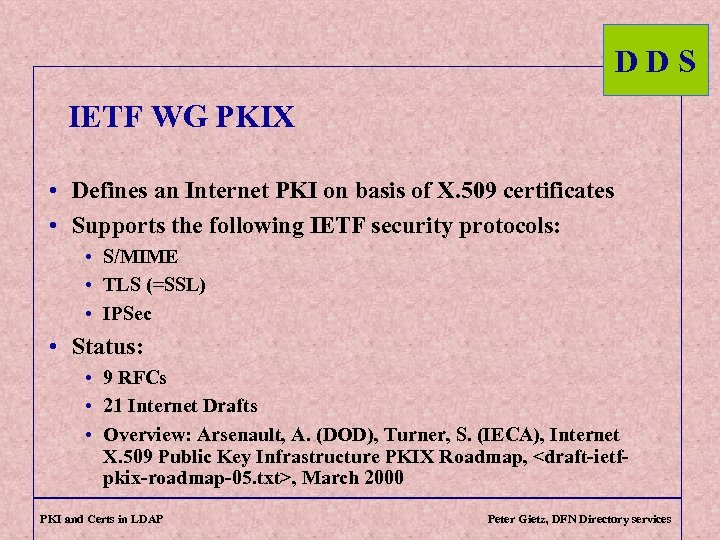 D D S

IETF WG PKIX

• Defines an Internet PKI on basis of X.509 certificates
• Supports the following IETF security protocols:
  • S/MIME
  • TLS (=SSL)
  • IPSec
• Status:
  • 9 RFCs
  • 21 Internet Drafts
  • Overview: Arsenault, A. (DOD), Turner, S. (IECA), Internet X.509 Public Key Infrastructure PKIX Roadmap, <draft-ietf-pkix-roadmap-05.txt>, March 2000

PKI and Certs in LDAP

Peter Gietz, DFN Directory services